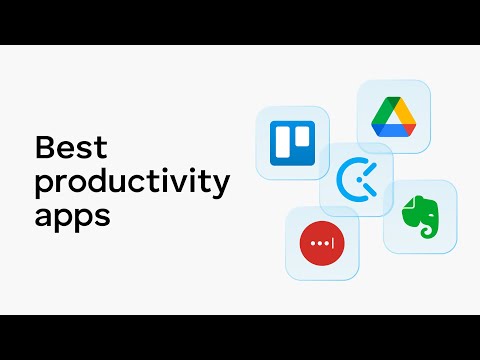 Best productivity apps